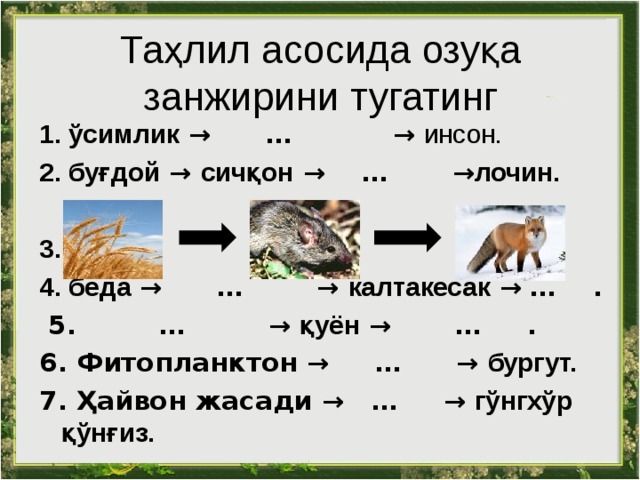 Таҳлил асосида озуқа занжирини тугатинг

1. ўсимлик → ... → инсон.

2. буғдой → сичқон → ... →лочин.

3.

4. беда → ... → калтакесак → ... .

5. ... → қуён → ... .

6. Фитопланктон → ... → бургут.

7. Ҳайвон жасади → ... → гўнгхўр қўнғиз.